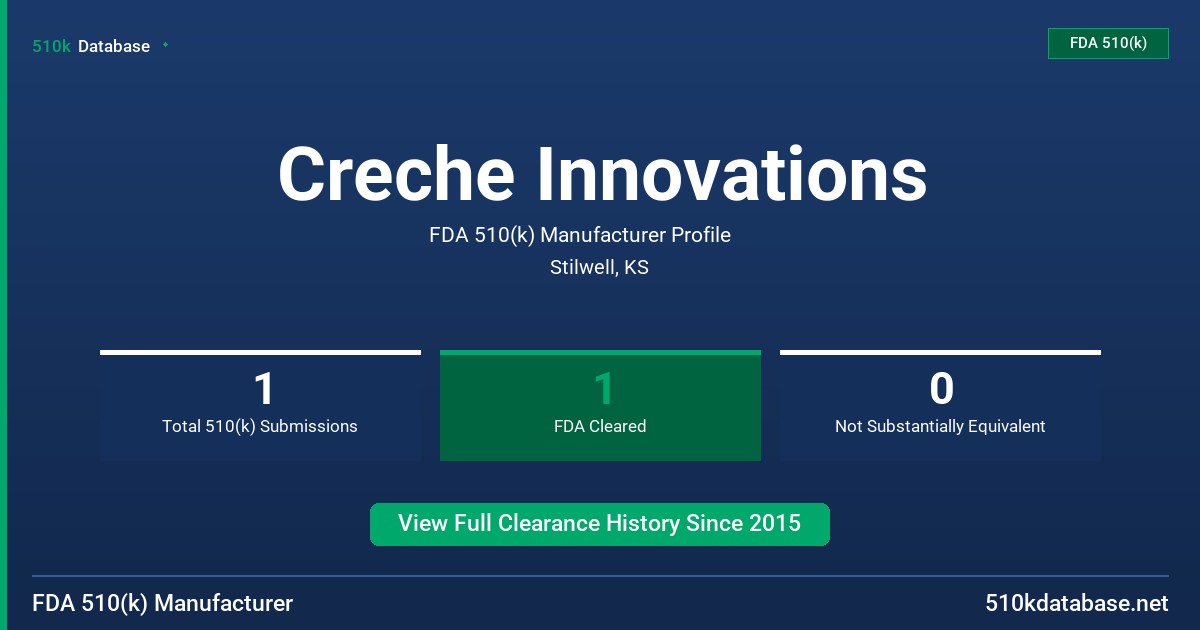 510k Database

FDA 510(k)

Creche Innovations

FDA 510(k) Manufacturer Profile

Stilwell, KS

1
Total 510(k) Submissions

1
FDA Cleared

0
Not Substantially Equivalent

View Full Clearance History Since 2015

FDA 510(k) Manufacturer

510kdatabase.net